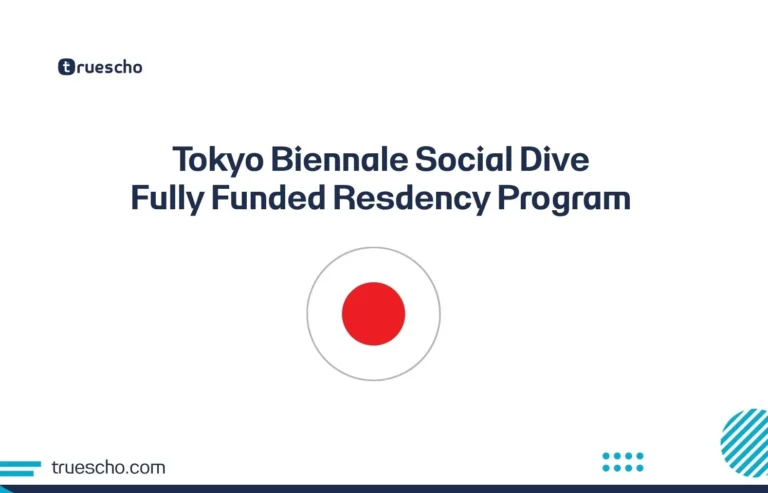 truescho

Tokyo Biennale Social Dive Fully Funded Resdency Program

truescho.com